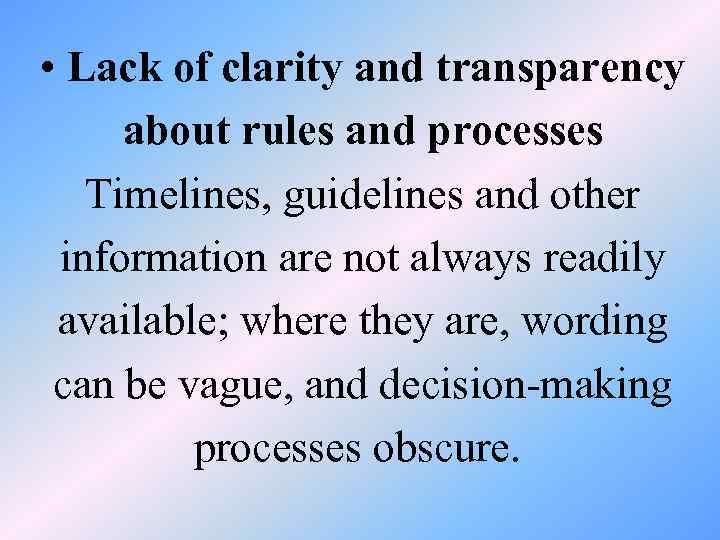 • Lack of clarity and transparency about rules and processes

Timelines, guidelines and other information are not always readily available; where they are, wording can be vague, and decision-making processes obscure.